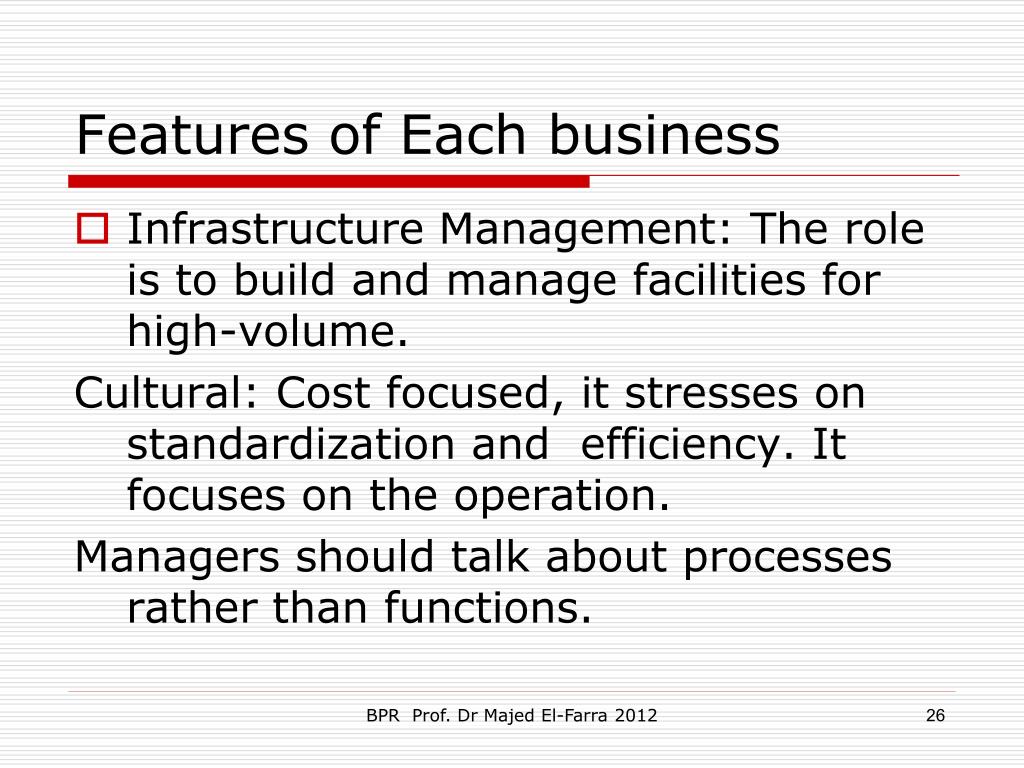 Features of Each business

Infrastructure Management: The role is to build and manage facilities for high-volume.

Cultural: Cost focused, it stresses on standardization and efficiency. It focuses on the operation.

Managers should talk about processes rather than functions.

BPR Prof. Dr Majed El-Farra 2012

26